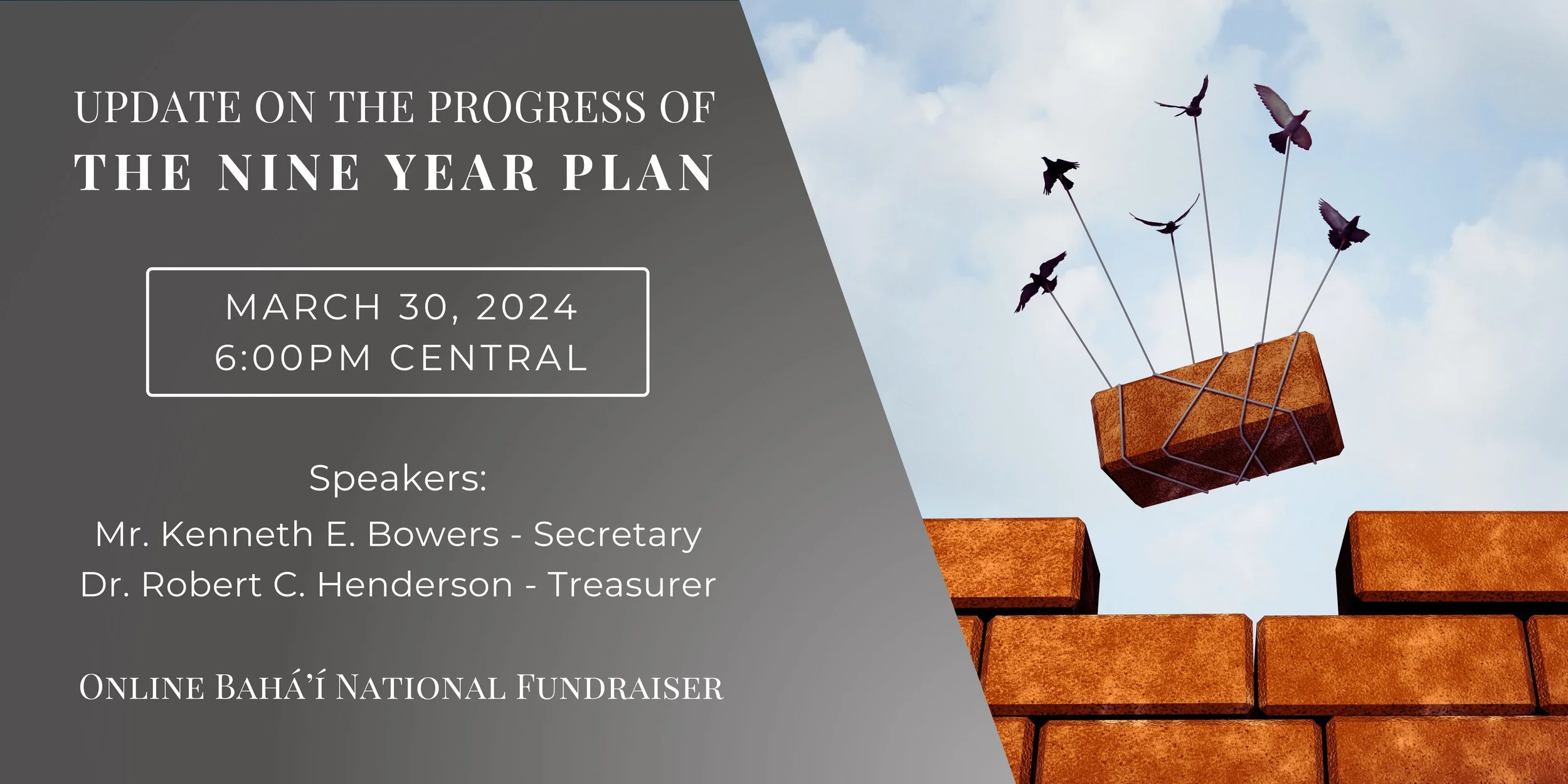 UPDATE ON THE PROGRESS OF
THE NINE YEAR PLAN

MARCH 30, 2024
6:00PM CENTRAL

Speakers:
Mr. Kenneth E. Bowers - Secretary
Dr. Robert C. Henderson - Treasurer

ONLINE BAHÁ'Í NATIONAL FUNDRAISER